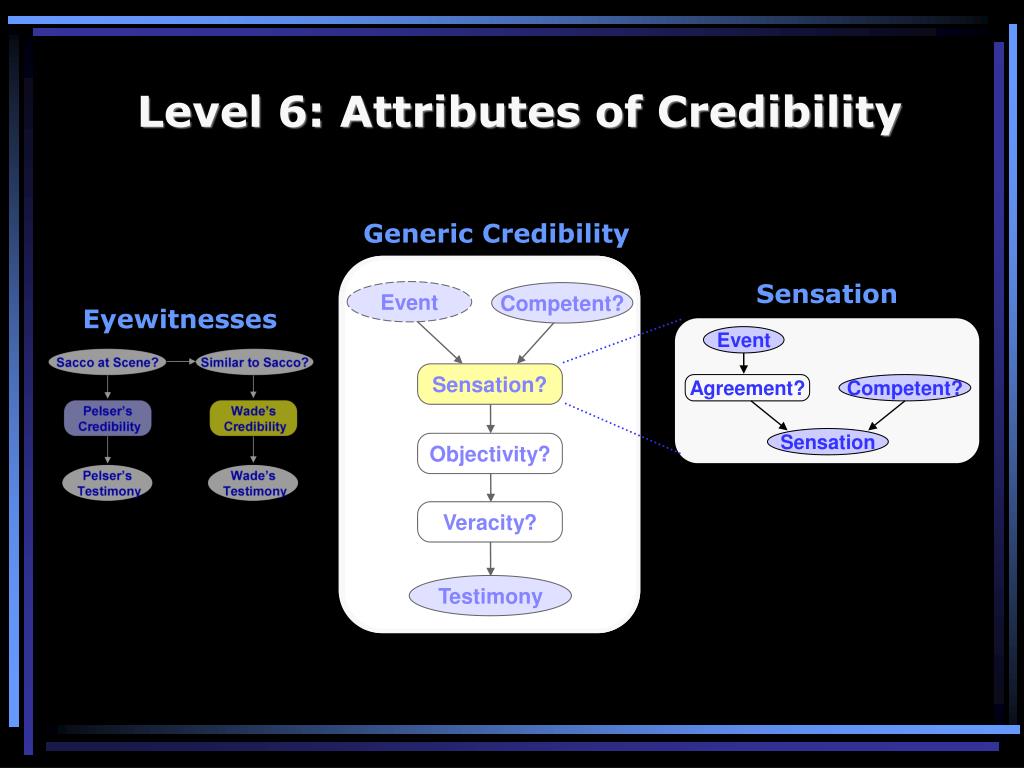 Level 6: Attributes of Credibility

Eyewitnesses

Sacco at Scene?

Similar to Sacco?

Pelser's Credibility

Wade's Credibility

Pelser's Testimony

Wade's Testimony

Generic Credibility

Event

Competent?

Sensation?

Objectivity?

Veracity?

Testimony

Sensation

Event

Agreement?

Competent?

Sensation